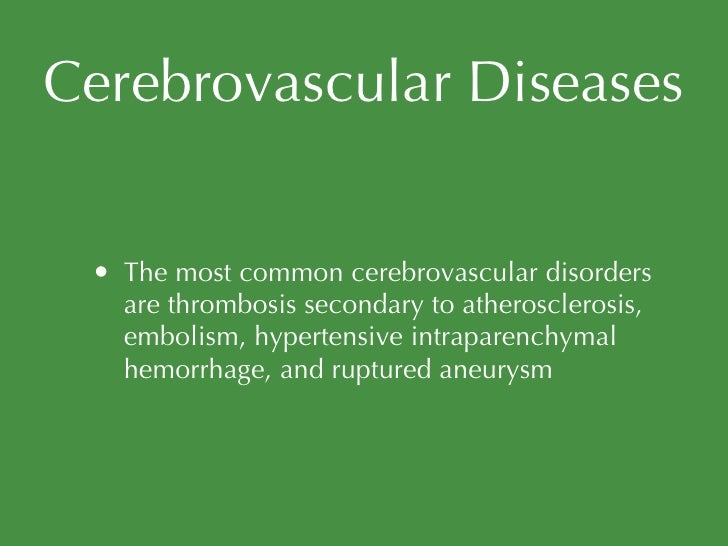 Cerebrovascular Diseases

• The most common cerebrovascular disorders are thrombosis secondary to atherosclerosis, embolism, hypertensive intraparenchymal hemorrhage, and ruptured aneurysm